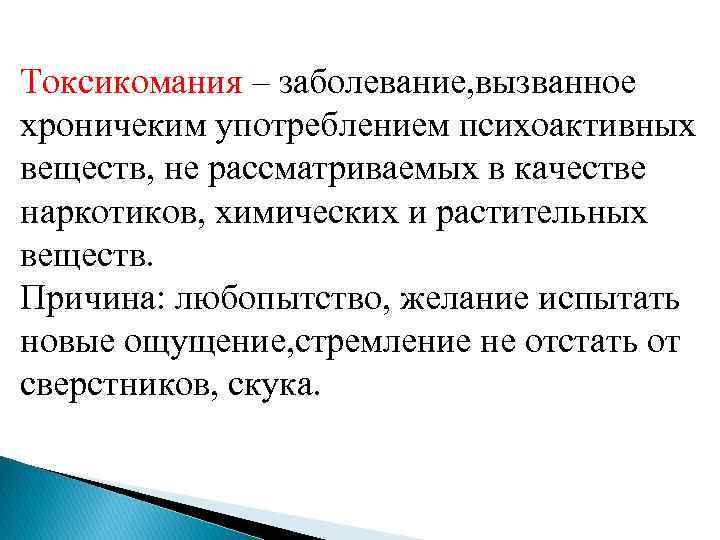 Токсикомания – заболевание,вызванное хроничеким употреблением психоактивных веществ, не рассматриваемых в качестве наркотиков, химических и растительных веществ.
Причина: любопытство, желание испытать новые ощущение,стремление не отстать от сверстников, скука.